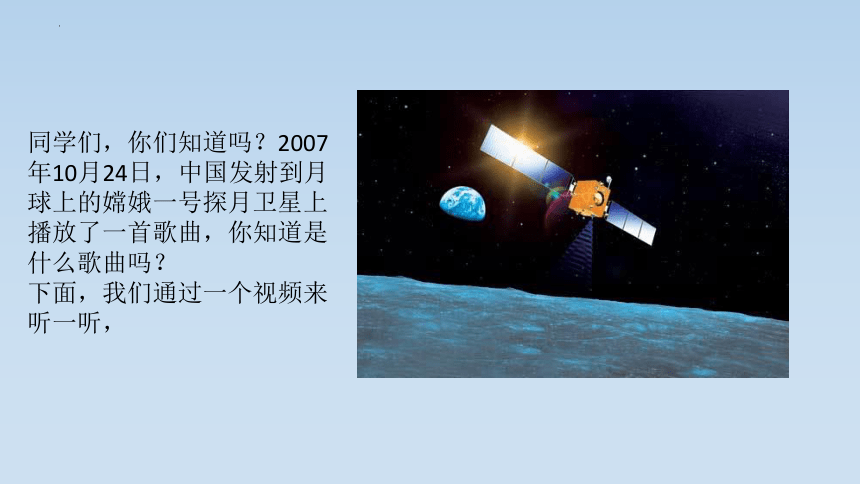 同学们，你们知道吗？2007年10月24日，中国发射到月球上的嫦娥一号探月卫星上播放了一首歌曲，你知道是什么歌曲吗？
下面，我们通过一个视频来听一听，